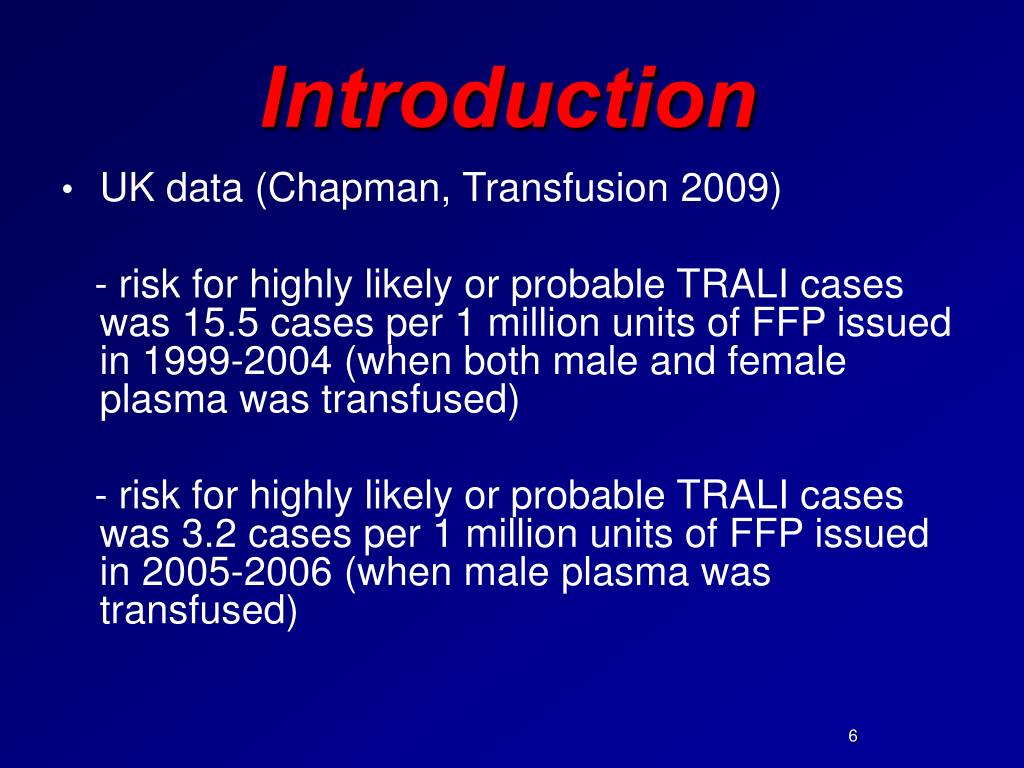 Introduction

• UK data (Chapman, Transfusion 2009)

- risk for highly likely or probable TRALI cases was 15.5 cases per 1 million units of FFP issued in 1999-2004 (when both male and female plasma was transfused)

- risk for highly likely or probable TRALI cases was 3.2 cases per 1 million units of FFP issued in 2005-2006 (when male plasma was transfused)

6